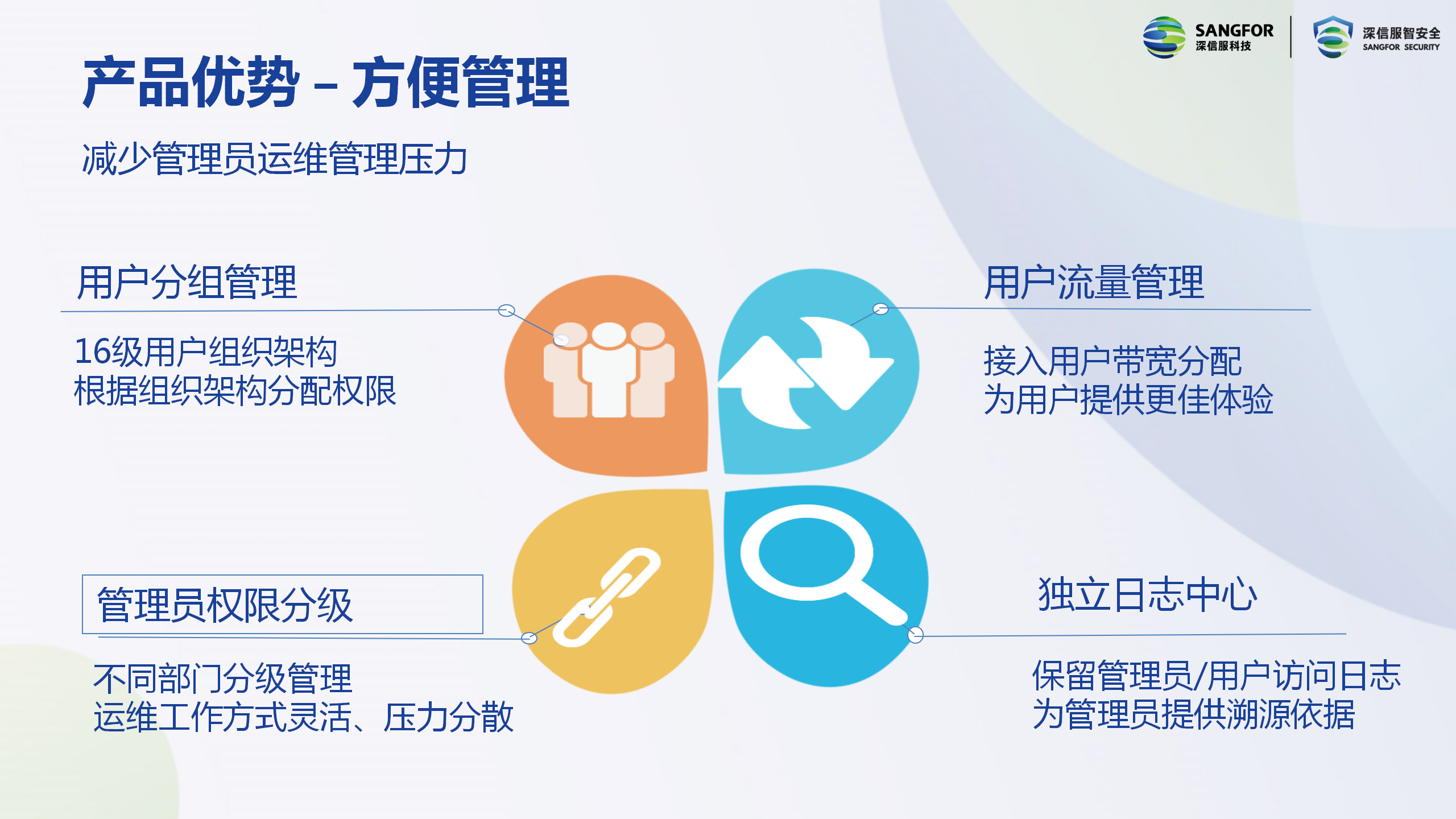 SANGFOR
深信服科技

深信服智安全
SANGFOR SECURITY

产品优势 – 方便管理

减少管理员运维管理压力

用户分组管理

16级用户组织架构
根据组织架构分配权限

用户流量管理

接入用户带宽分配
为用户提供更佳体验

管理员权限分级

不同部门分级管理
运维工作方式灵活、压力分散

独立日志中心

保留管理员/用户访问日志
为管理员提供溯源依据